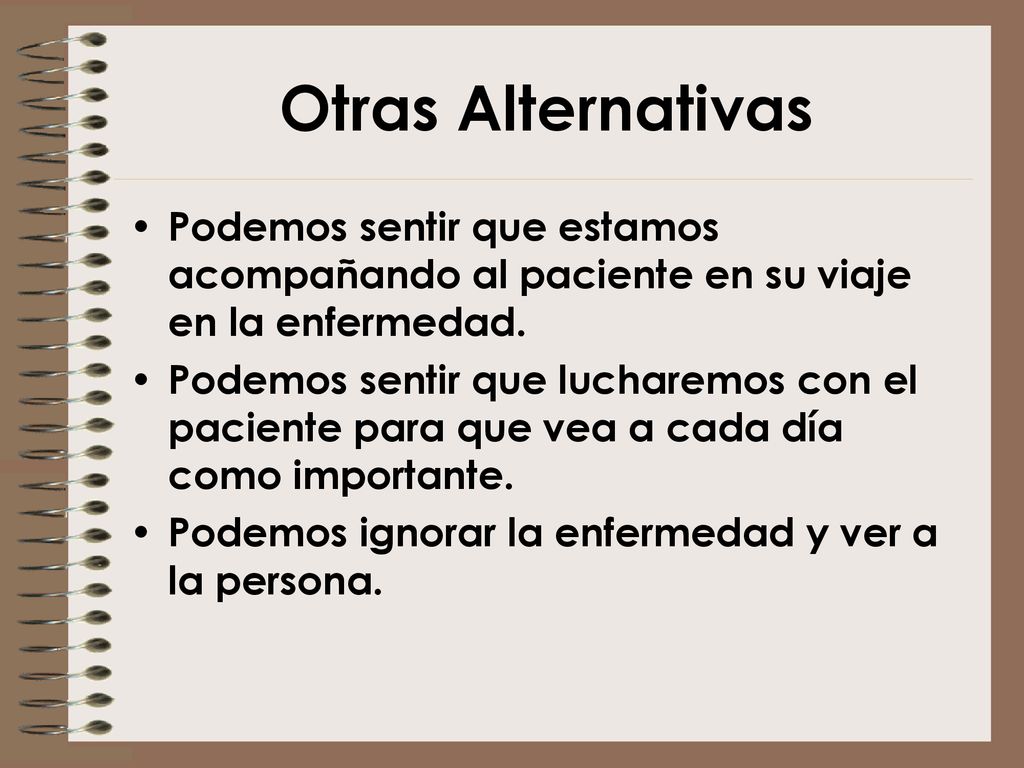 Otras Alternativas

• Podemos sentir que estamos acompañando al paciente en su viaje en la enfermedad.
• Podemos sentir que lucharemos con el paciente para que vea a cada día como importante.
• Podemos ignorar la enfermedad y ver a la persona.